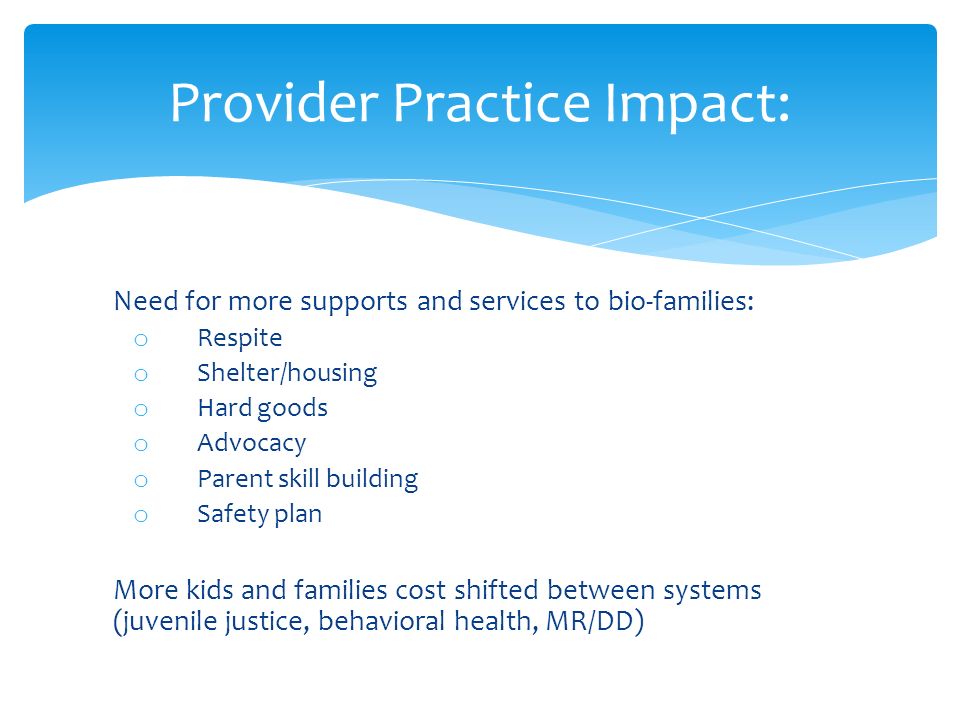 Provider Practice Impact:

Need for more supports and services to bio-families:
o Respite
o Shelter/housing
o Hard goods
o Advocacy
o Parent skill building
o Safety plan

More kids and families cost shifted between systems (juvenile justice, behavioral health, MR/DD)